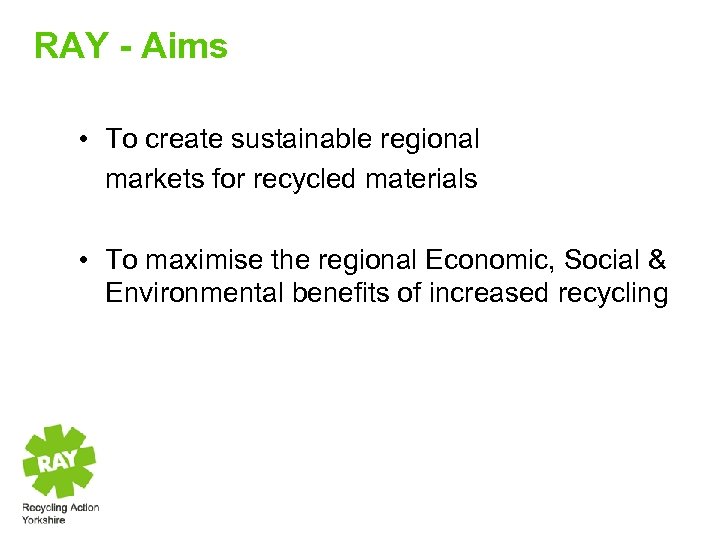 RAY - Aims

• To create sustainable regional markets for recycled materials

• To maximise the regional Economic, Social & Environmental benefits of increased recycling

RAY

Recycling Action Yorkshire